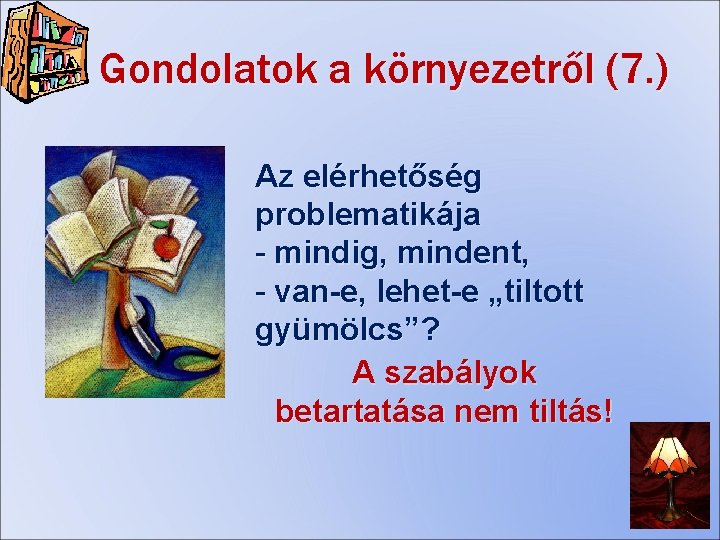 Gondolatok a környezetről (7.)

Az elérhetőség problematikája
- mindig, mindent,
- van-e, lehet-e „tiltott gyümölcs”?

A szabályok betartatása nem tiltás!